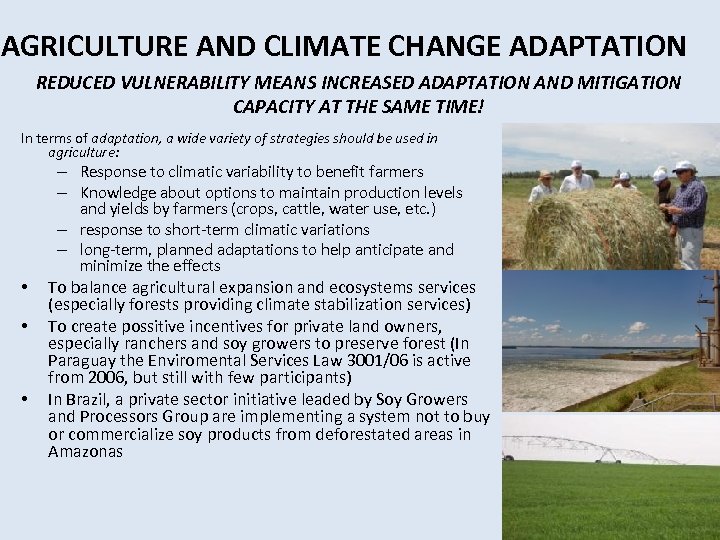 AGRICULTURE AND CLIMATE CHANGE ADAPTATION

REDUCED VULNERABILITY MEANS INCREASED ADAPTATION AND MITIGATION CAPACITY AT THE SAME TIME!

In terms of adaptation, a wide variety of strategies should be used in agriculture:
– Response to climatic variability to benefit farmers
– Knowledge about options to maintain production levels and yields by farmers (crops, cattle, water use, etc.)
– response to short-term climatic variations
– long-term, planned adaptations to help anticipate and minimize the effects

• To balance agricultural expansion and ecosystems services (especially forests providing climate stabilization services)
• To create possitive incentives for private land owners, especially ranchers and soy growers to preserve forest (In Paraguay the Enviromental Services Law 3001/06 is active from 2006, but still with few participants)
• In Brazil, a private sector initiative leaded by Soy Growers and Processors Group are implementing a system not to buy or commercialize soy products from deforestated areas in Amazonas